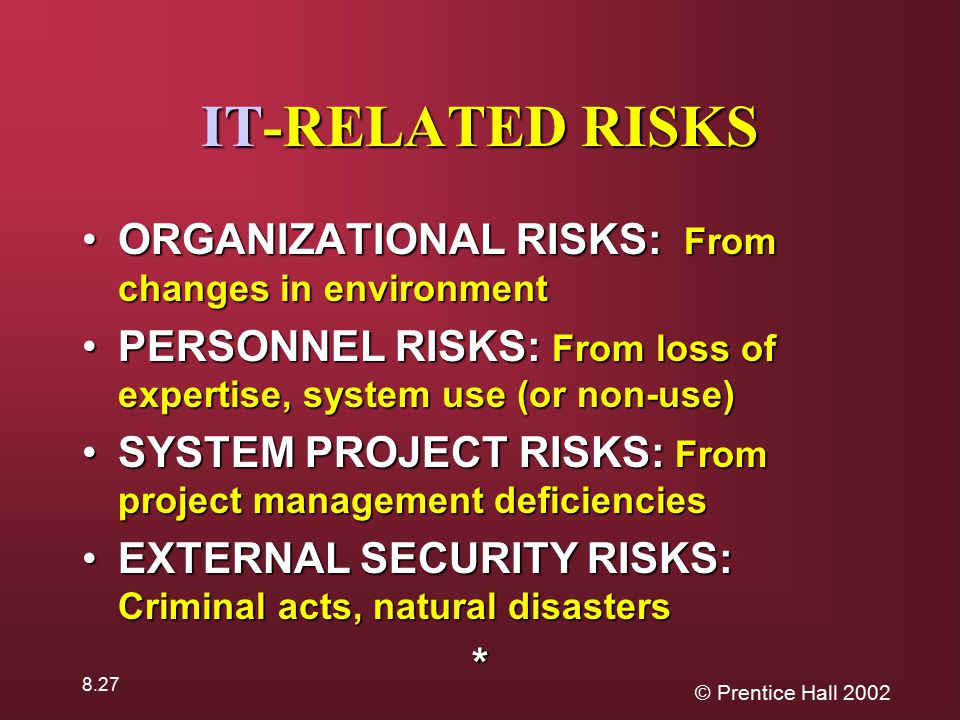 IT-RELATED RISKS

• ORGANIZATIONAL RISKS: From changes in environment
• PERSONNEL RISKS: From loss of expertise, system use (or non-use)
• SYSTEM PROJECT RISKS: From project management deficiencies
• EXTERNAL SECURITY RISKS: Criminal acts, natural disasters

*

8.27

© Prentice Hall 2002